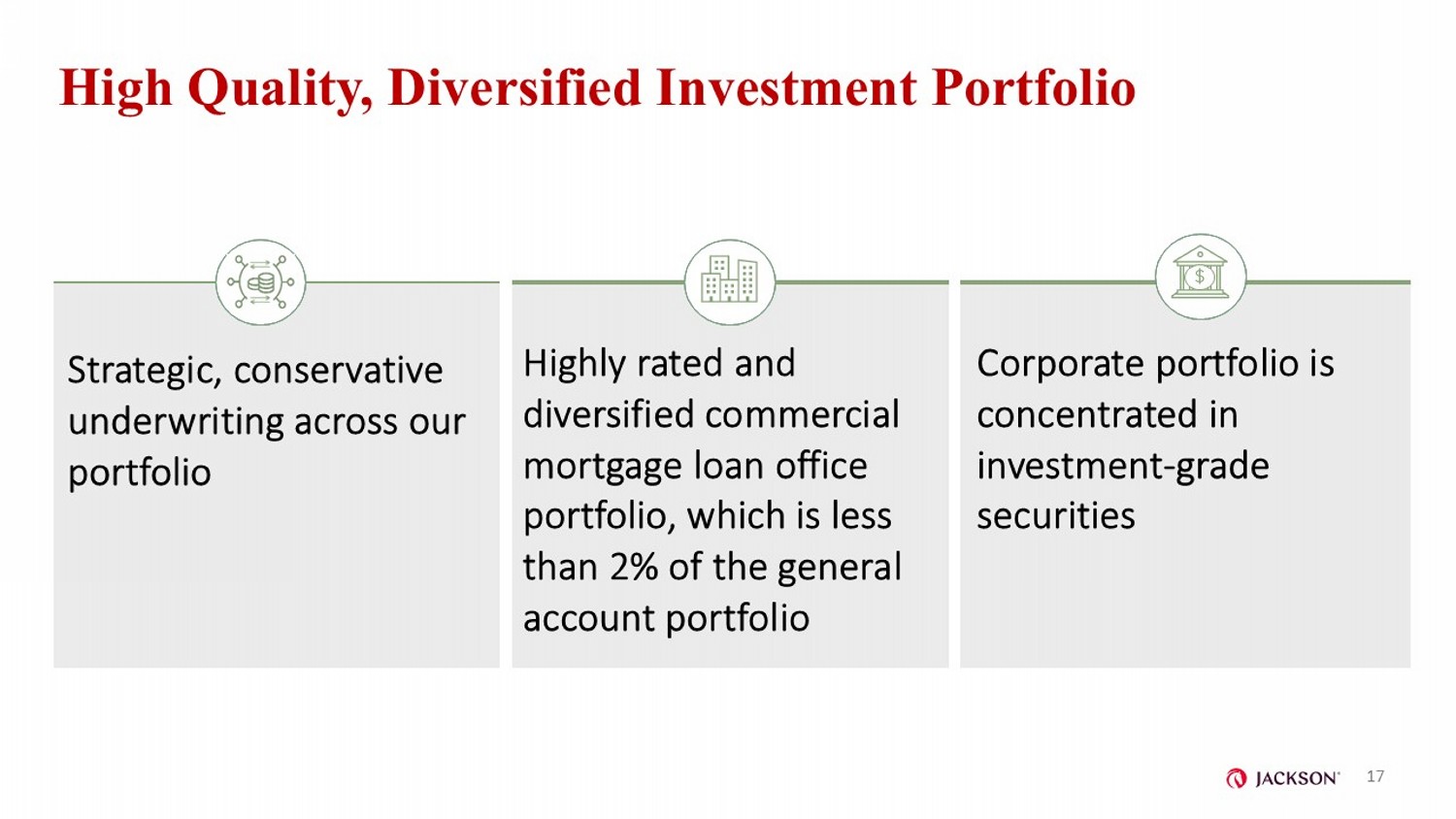 High Quality, Diversified Investment Portfolio

Strategic, conservative underwriting across our portfolio

Highly rated and diversified commercial mortgage loan office portfolio, which is less than 2% of the general account portfolio

Corporate portfolio is concentrated in investment-grade securities

JACKSON 17